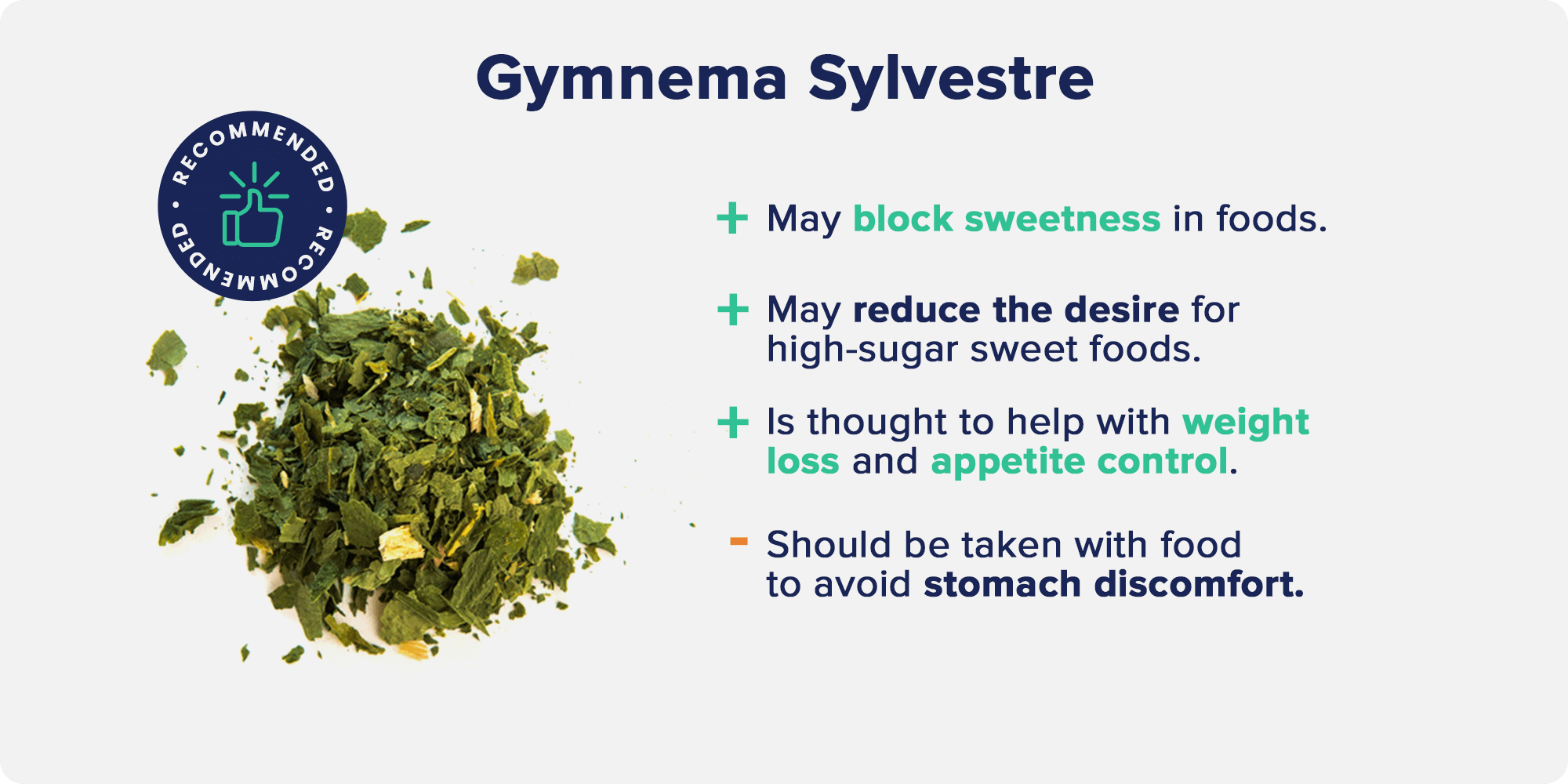 Gymnema Sylvestre

RECOMMENDED • RECOMMENDED •

+ May block sweetness in foods.

+ May reduce the desire for high-sugar sweet foods.

+ Is thought to help with weight loss and appetite control.

- Should be taken with food to avoid stomach discomfort.